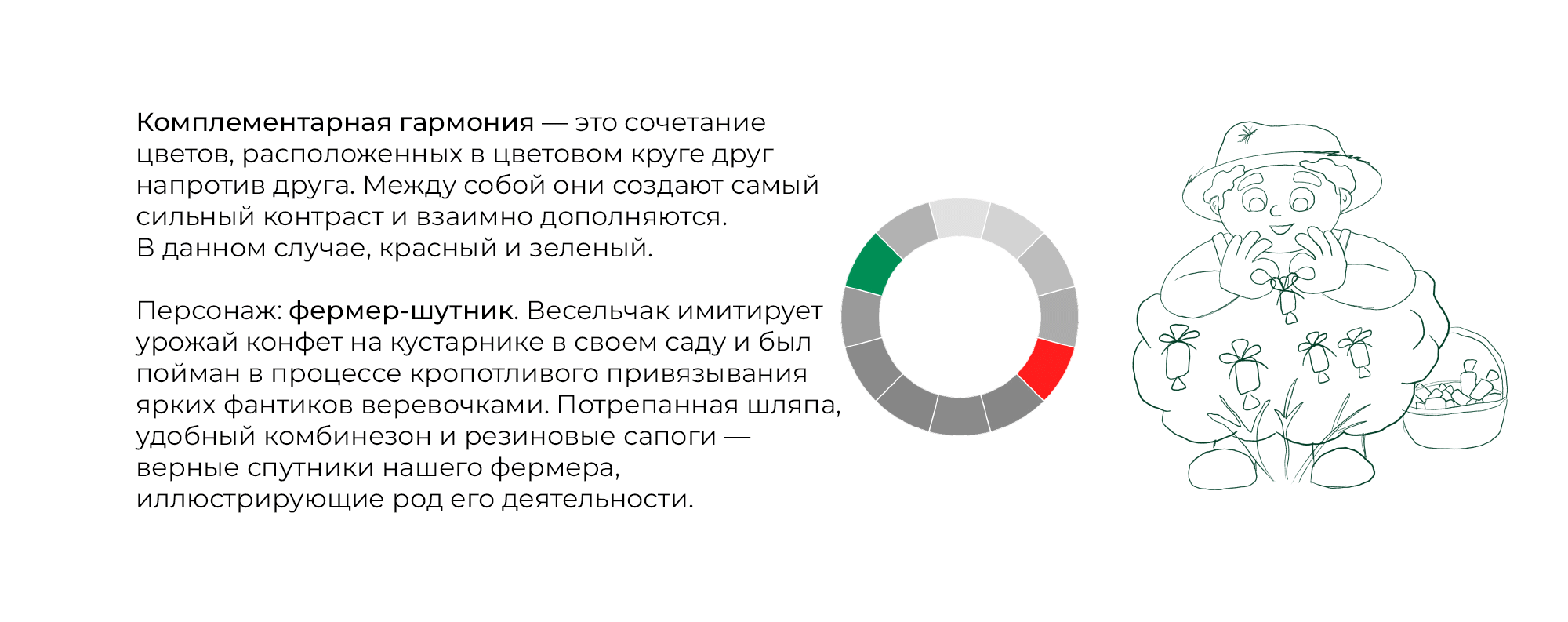 Комплементарная гармония — это сочетание цветов, расположенных в цветовом круге друг напротив друга. Между собой они создают самый сильный контраст и взаимно дополняются.
В данном случае, красный и зеленый.

Персонаж: фермер-шутник. Весельчак имитирует урожай конфет на кустарнике в своем саду и был пойман в процессе кропотливого привязывания ярких фантиков веревочками. Потрепанная шляпа, удобный комбинезон и резиновые сапоги — верные спутники нашего фермера, иллюстрирующие род его деятельности.